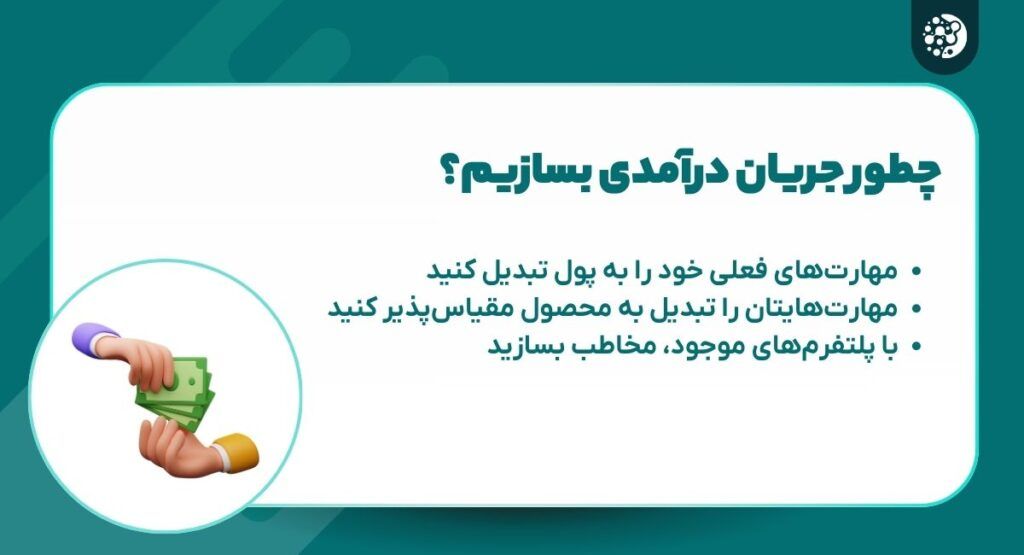 چطور جریان درآمدی بسازیم؟

• مهارت‌های فعلی خود را به پول تبدیل کنید
• مهارت‌هایتان را تبدیل به محصول مقیاس‌پذیر کنید
• با پلتفرم‌های موجود، مخاطب بسازید